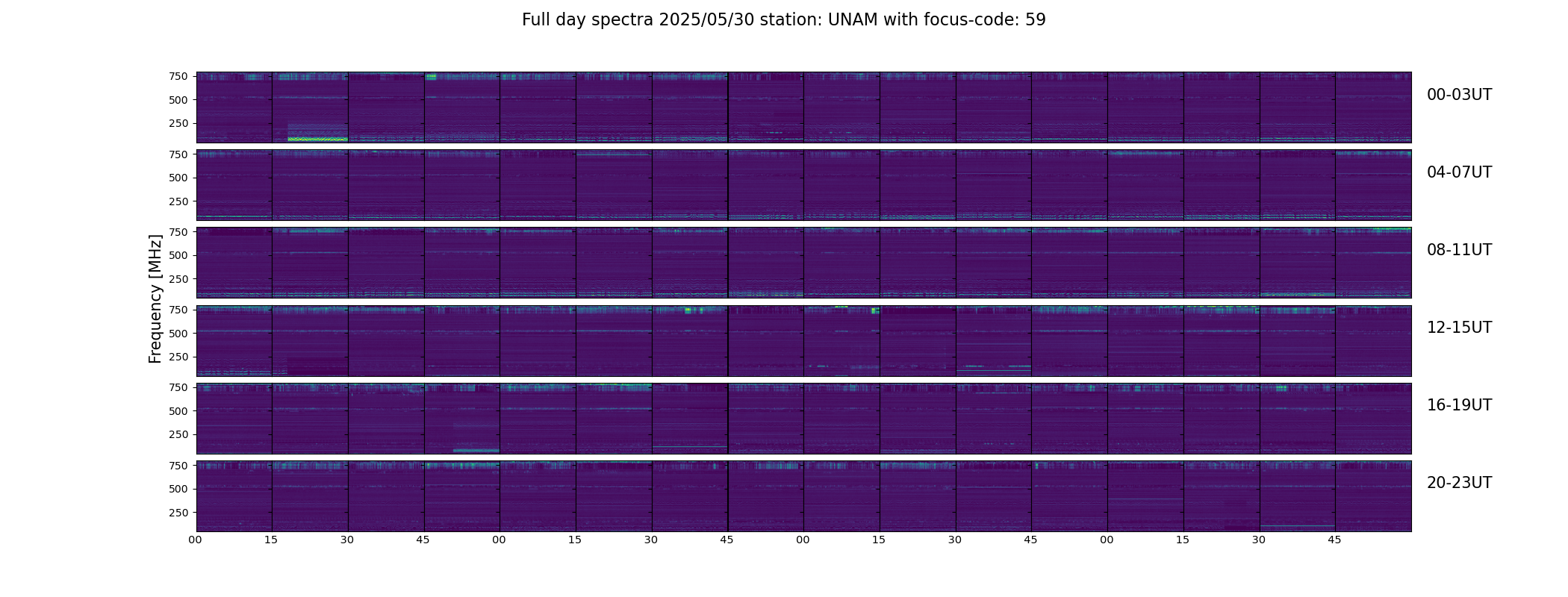 Full day spectra 2025/05/30 station: UNAM with focus-code: 59

Frequency [MHz]

750
500
250
00-03UT

750
500
250
04-07UT

750
500
250
08-11UT

750
500
250
12-15UT

750
500
250
16-19UT

750
500
250
20-23UT

00 15 30 45 00 15 30 45 00 15 30 45 00 15 30 45